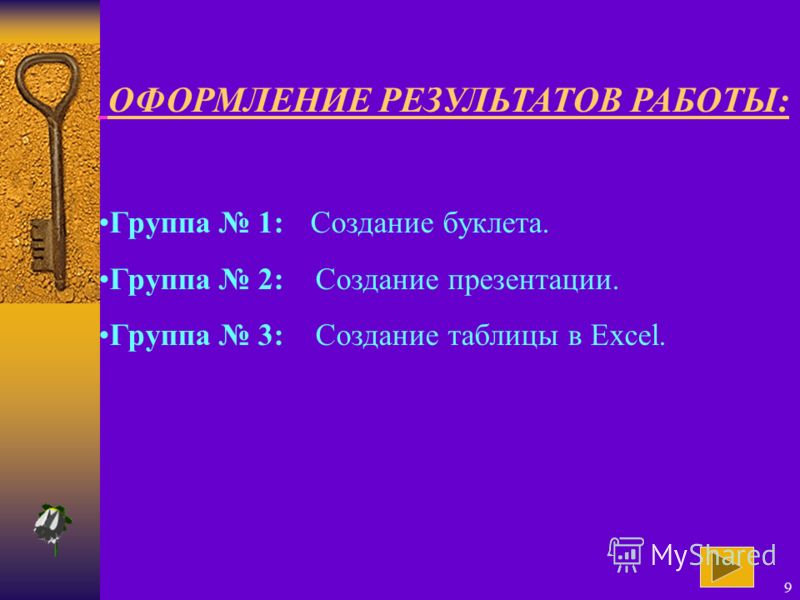 ОФОРМЛЕНИЕ РЕЗУЛЬТАТОВ РАБОТЫ:

•Группа № 1: Создание буклета.

•Группа № 2: Создание презентации.

•Группа № 3: Создание таблицы в Excel.

MyShared

9